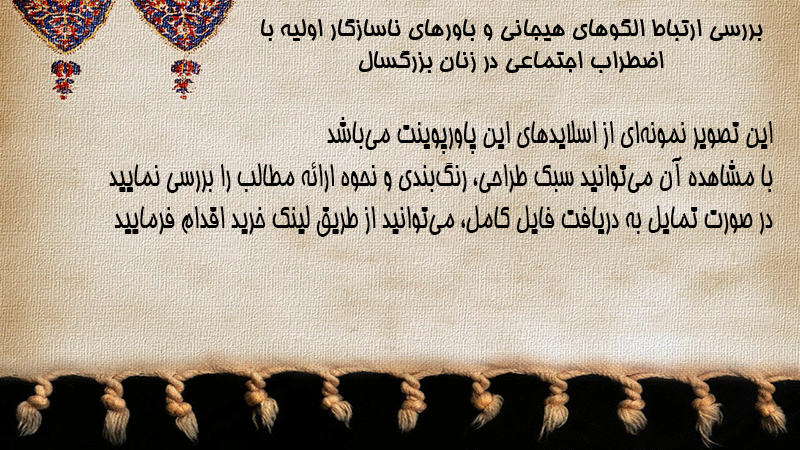 بررسی ارتباط الگوهای هیجانی و باورهای ناسازگار اولیه با اضطراب اجتماعی در زنان بزرگسال

این تصویر نمونه‌ای از اسلایدهای این پاورپوینت می‌باشد
با مشاهده آن می‌توانید سبک طراحی، رنگ‌بندی و نحوه ارائه مطالب را بررسی نمایید
در صورت تمایل به دریافت فایل کامل، می‌توانید از طریق لینک خرید اقدام فرمایید